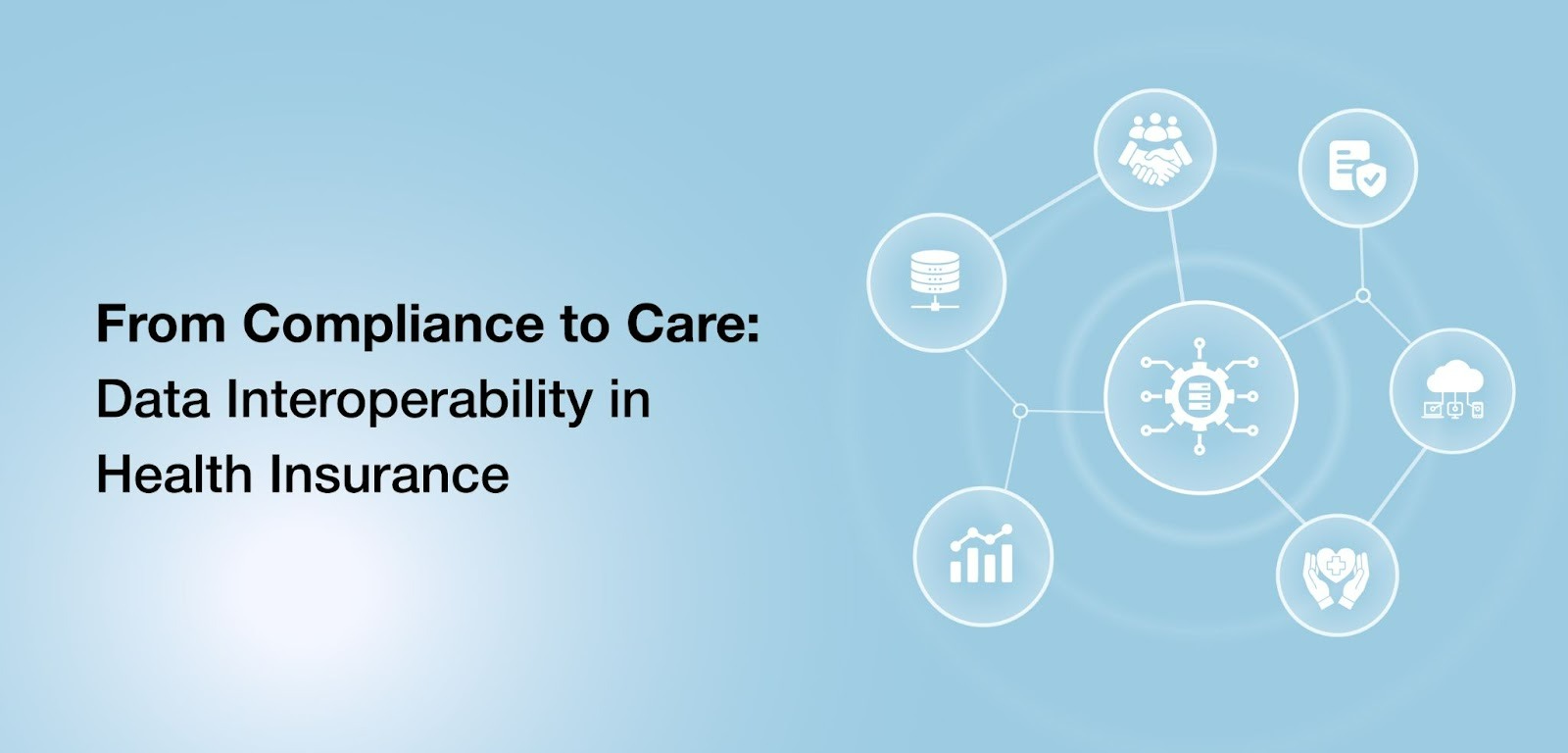 From Compliance to Care:
Data Interoperability in Health Insurance